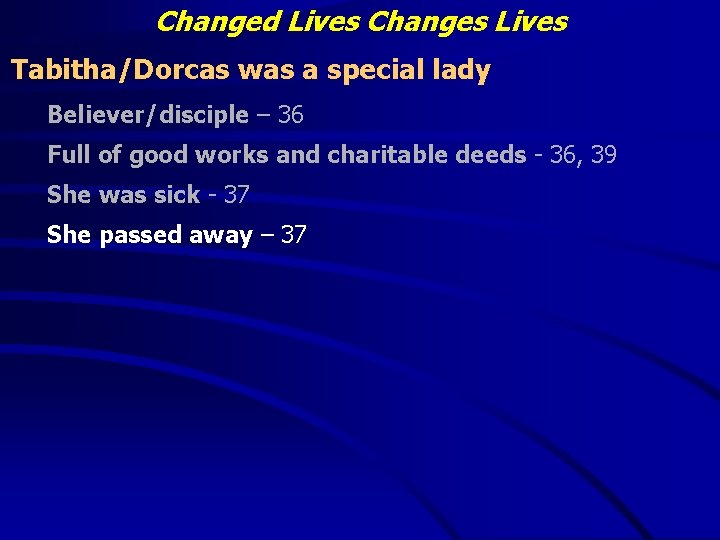 Changed Lives Changes Lives

Tabitha/Dorcas was a special lady

Believer/disciple – 36

Full of good works and charitable deeds - 36, 39

She was sick - 37

She passed away – 37